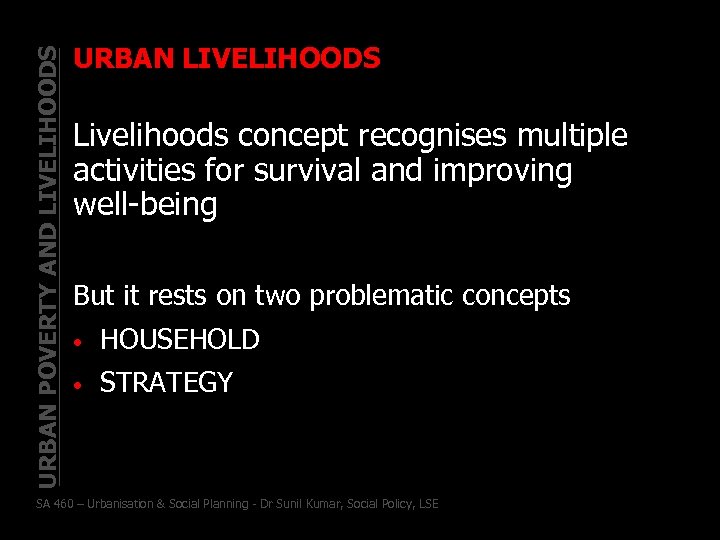 URBAN POVERTY AND LIVELIHOODS

URBAN LIVELIHOODS

Livelihoods concept recognises multiple activities for survival and improving well-being

But it rests on two problematic concepts
• HOUSEHOLD
• STRATEGY

SA 460 – Urbanisation & Social Planning - Dr Sunil Kumar, Social Policy, LSE